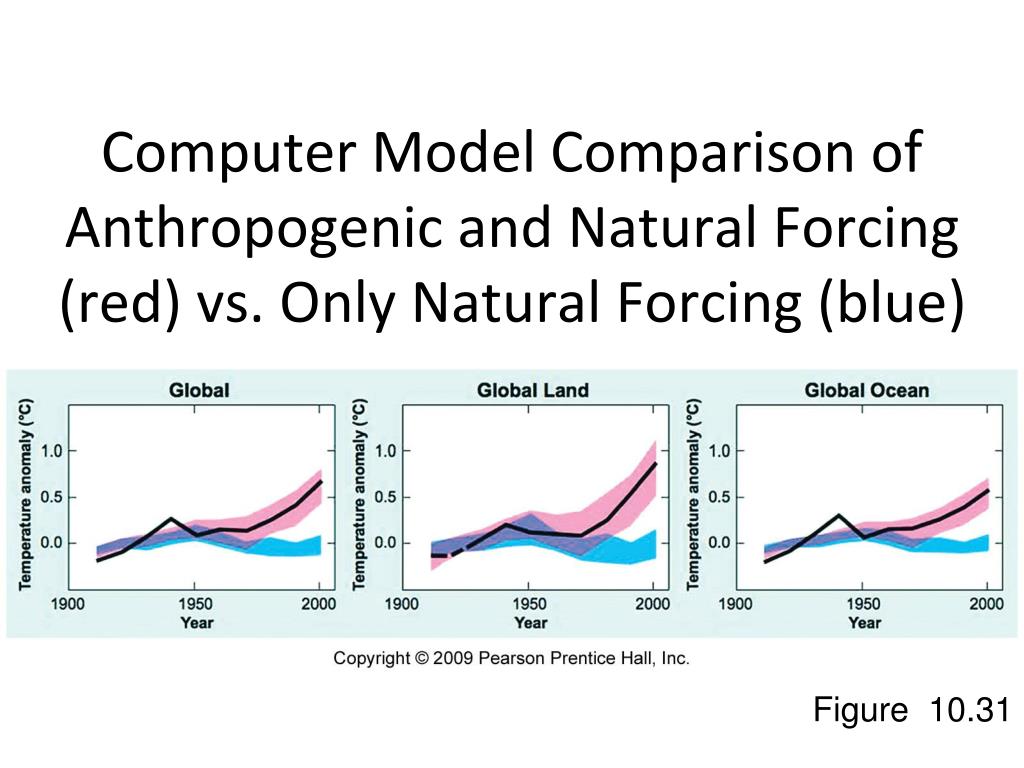 Computer Model Comparison of Anthropogenic and Natural Forcing (red) vs. Only Natural Forcing (blue)

Global

Temperature anomaly (°C)

1.0

0.5

0.0

1900

1950

2000

Year

Global Land

Temperature anomaly (°C)

1.0

0.5

0.0

1900

1950

2000

Year

Global Ocean

Temperature anomaly (°C)

1.0

0.5

0.0

1900

1950

2000

Year

Copyright © 2009 Pearson Prentice Hall, Inc.

Figure 10.31